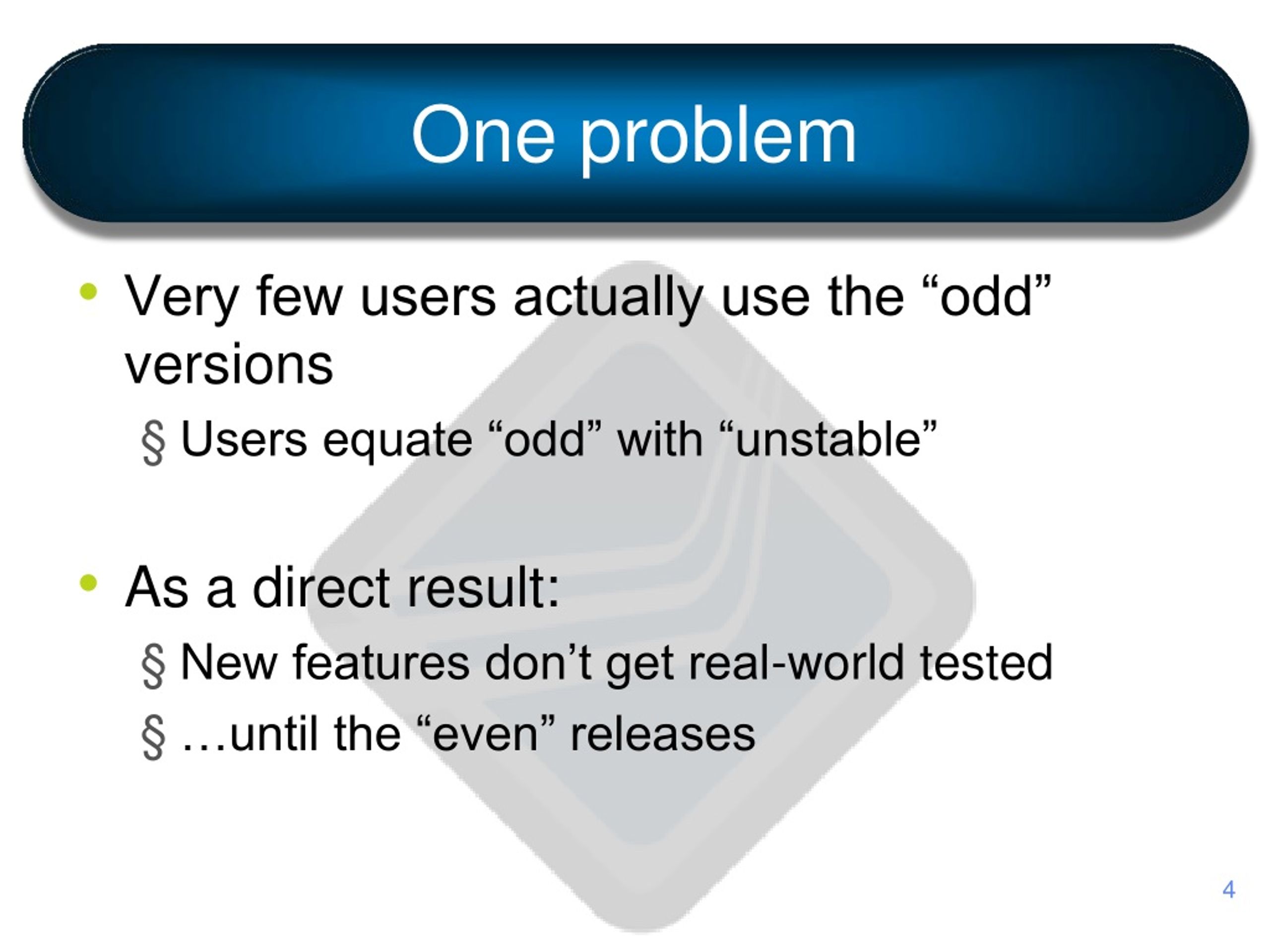 One problem

• Very few users actually use the “odd” versions

§ Users equate “odd” with “unstable”

• As a direct result:

§ New features don’t get real-world tested

§ …until the “even” releases

4